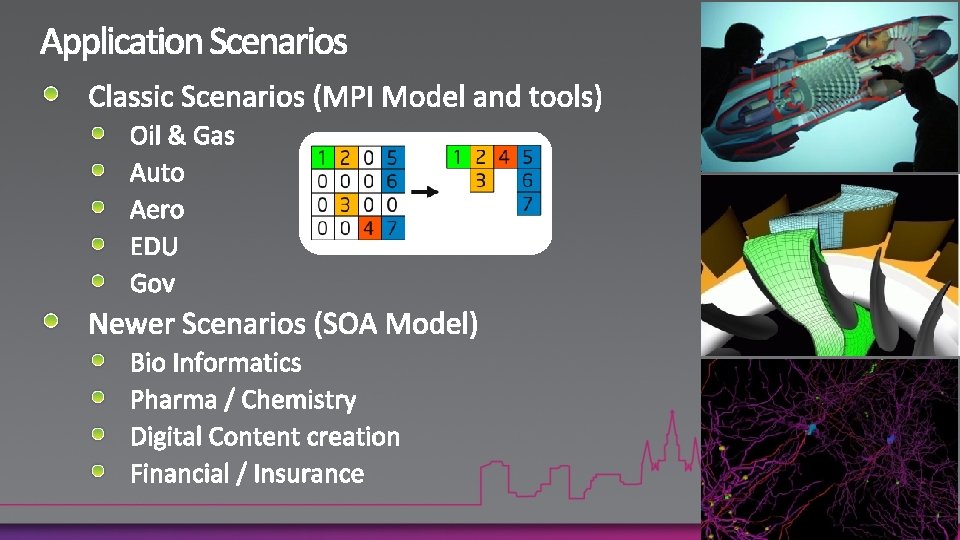 Application Scenarios

Classic Scenarios (MPI Model and tools)

Oil & Gas

Auto

Aero

EDU

Gov

| 1 | 2 | 0 | 5 |
|---|---|---|---|
| 0 | 0 | 0 | 6 |
| 0 | 3 | 0 | 0 |
| 0 | 0 | 4 | 7 |

| 1 | 2 | 4 | 5 |
|---|---|---|---|
|   | 3 |   | 6 |
|   |   |   | 7 |

Newer Scenarios (SOA Model)

Bio Informatics

Pharma / Chemistry

Digital Content creation

Financial / Insurance